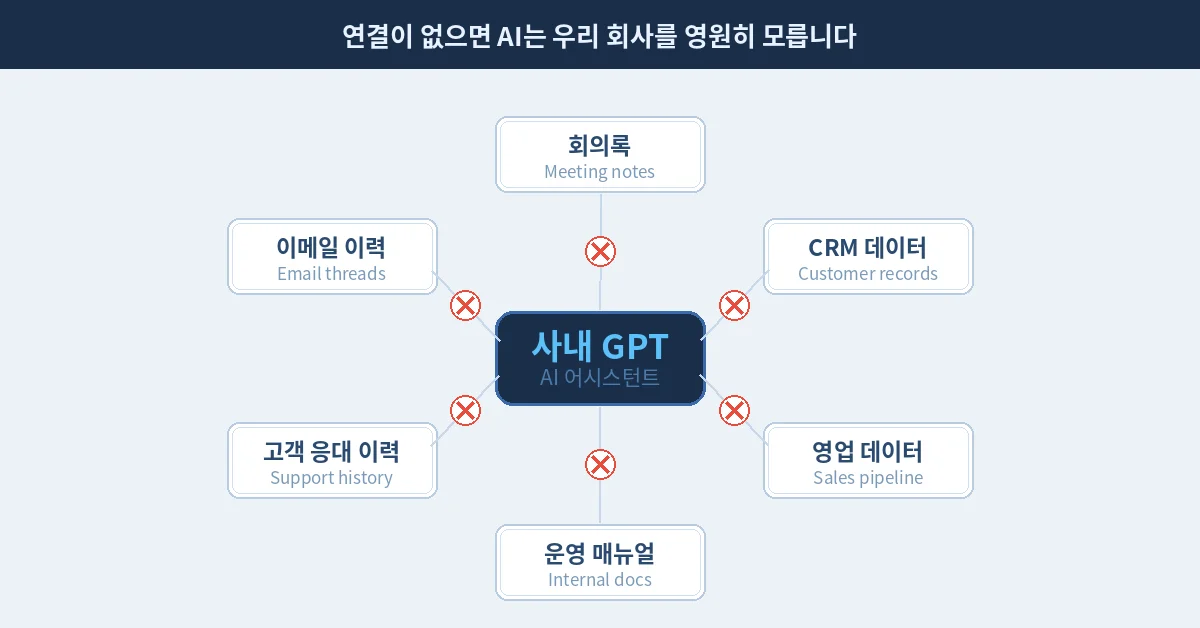 연결이 없으면 AI는 우리 회사를 영원히 모릅니다

회의록
Meeting notes

이메일 이력
Email threads

CRM 데이터
Customer records

사내 GPT
AI 어시스턴트

고객 응대 이력
Support history

영업 데이터
Sales pipeline

운영 매뉴얼
Internal docs